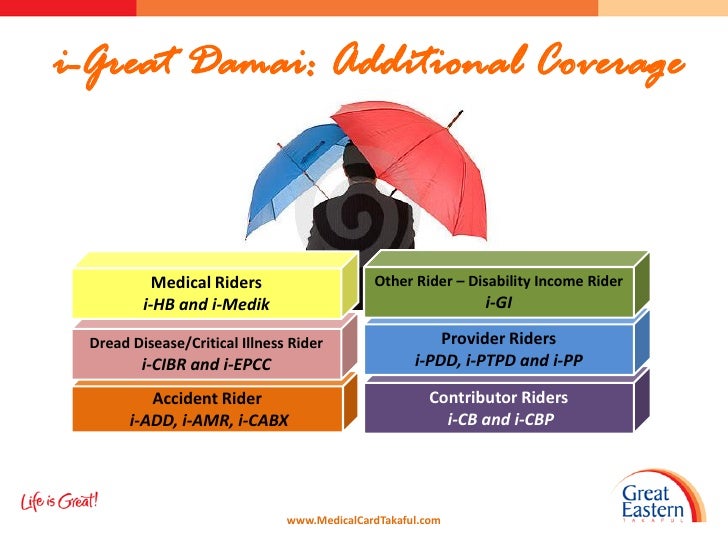 i-Great Damai: Additional Coverage

Medical Riders
i-HB and i-Medik

Dread Disease/Critical Illness Rider
i-CIBR and i-EPCC

Accident Rider
i-ADD, i-AMR, i-CABX

Other Rider – Disability Income Rider
i-GI

Provider Riders
i-PDD, i-PTPD and i-PP

Contributor Riders
i-CB and i-CBP

Life is Great!

www.MedicalCardTakaful.com

Great Eastern
TAKAFUL